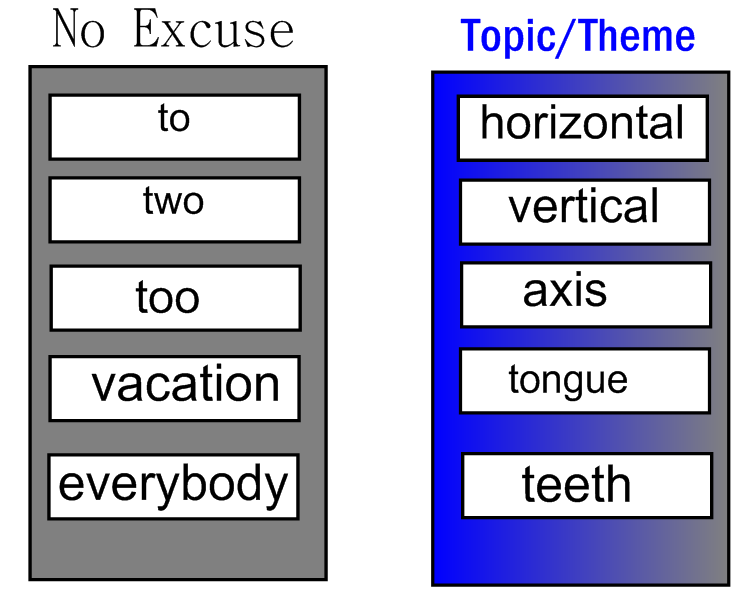 No Excuse

to

two

too

vacation

everybody

Topic/Theme

horizontal

vertical

axis

tongue

teeth